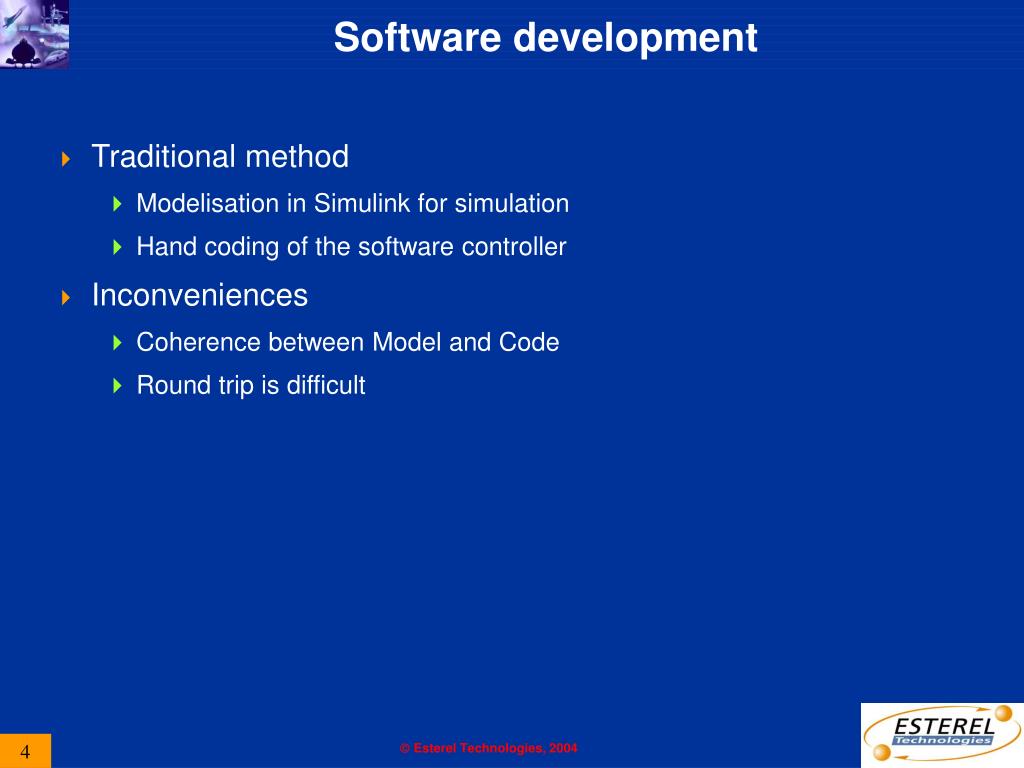 Software development

Traditional method

Modelisation in Simulink for simulation

Hand coding of the software controller

Inconveniences

Coherence between Model and Code

Round trip is difficult

4

© Esterel Technologies, 2004

ESTEREL Technologies